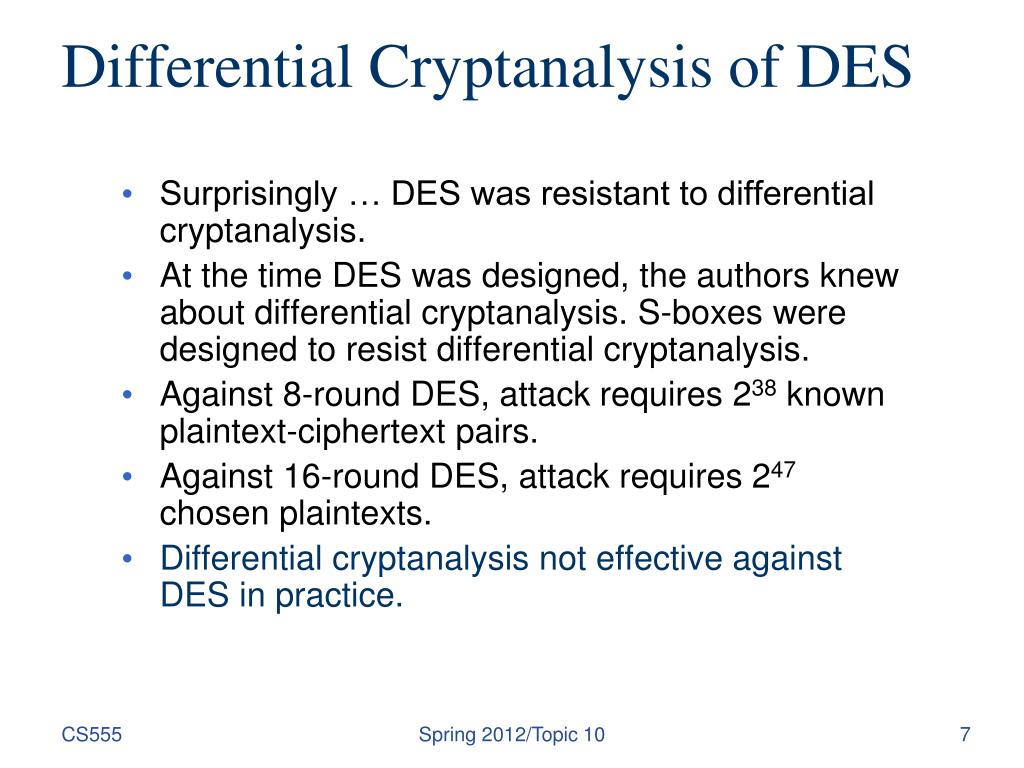 Differential Cryptanalysis of DES

• Surprisingly … DES was resistant to differential cryptanalysis.
• At the time DES was designed, the authors knew about differential cryptanalysis. S-boxes were designed to resist differential cryptanalysis.
• Against 8-round DES, attack requires $2^{38}$ known plaintext-ciphertext pairs.
• Against 16-round DES, attack requires $2^{47}$ chosen plaintexts.
• Differential cryptanalysis not effective against DES in practice.

CS555 Spring 2012/Topic 10 7